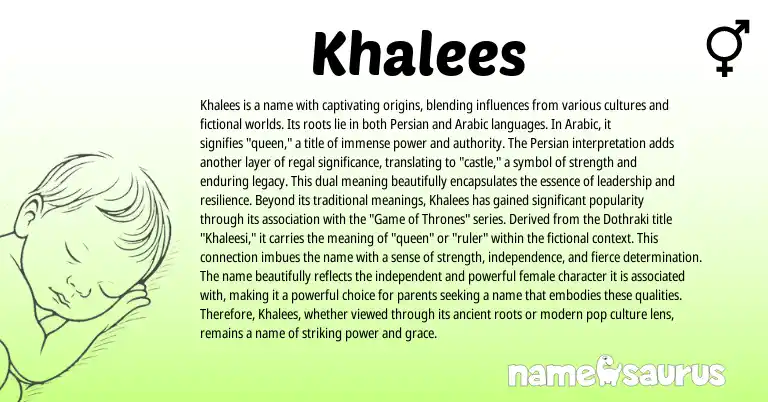 Khalees

Khalees is a name with captivating origins, blending influences from various cultures and fictional worlds. Its roots lie in both Persian and Arabic languages. In Arabic, it signifies "queen," a title of immense power and authority. The Persian interpretation adds another layer of regal significance, translating to "castle," a symbol of strength and enduring legacy. This dual meaning beautifully encapsulates the essence of leadership and resilience. Beyond its traditional meanings, Khalees has gained significant popularity through its association with the "Game of Thrones" series. Derived from the Dothraki title "Khaleesi," it carries the meaning of "queen" or "ruler" within the fictional context. This connection imbues the name with a sense of strength, independence, and fierce determination. The name beautifully reflects the independent and powerful female character it is associated with, making it a powerful choice for parents seeking a name that embodies these qualities. Therefore, Khalees, whether viewed through its ancient roots or modern pop culture lens, remains a name of striking power and grace.

namesaurus